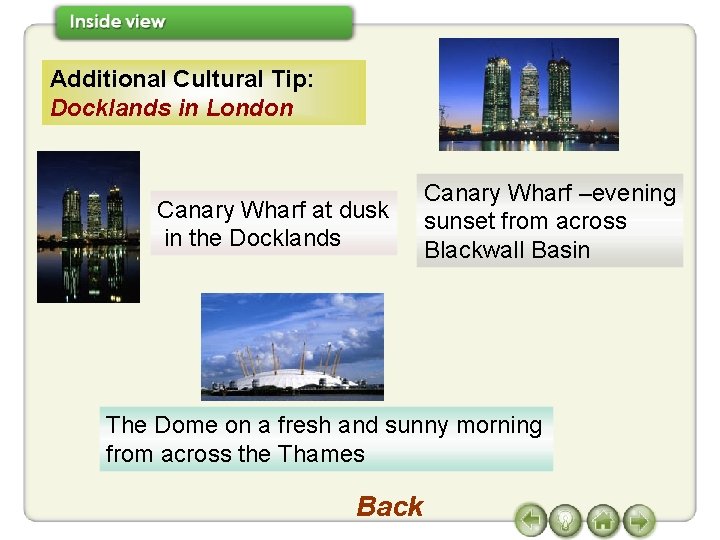 Inside view

Additional Cultural Tip:
Docklands in London

Canary Wharf at dusk in the Docklands

Canary Wharf –evening sunset from across Blackwall Basin

The Dome on a fresh and sunny morning from across the Thames

Back